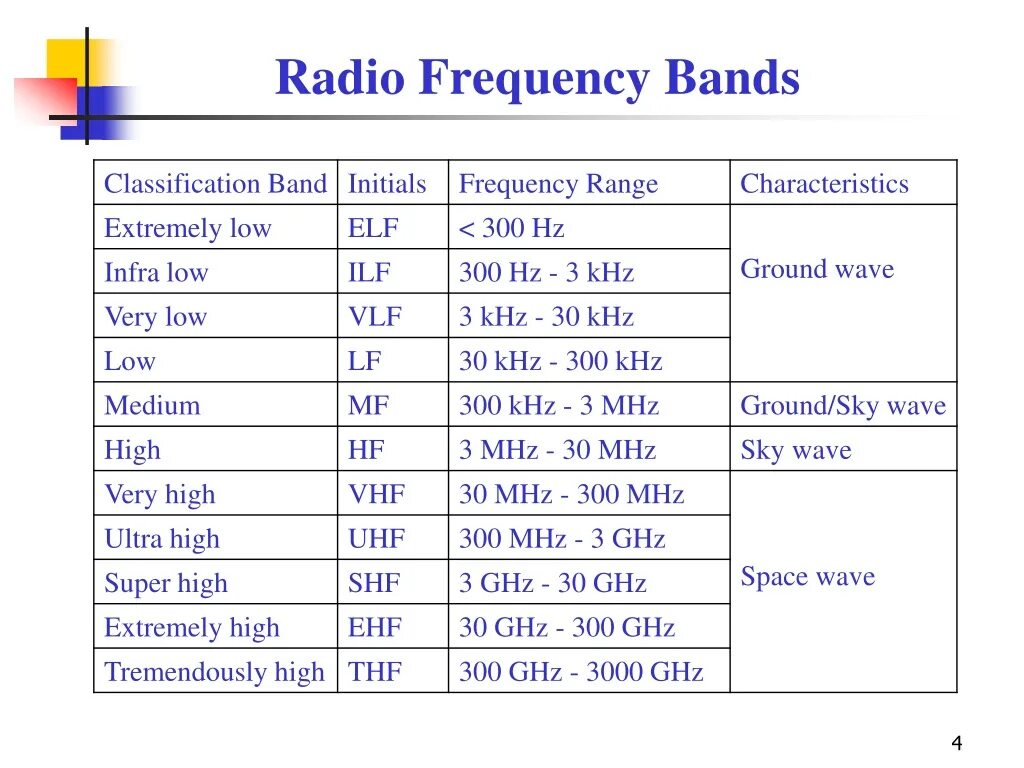 Radio Frequency Bands

| Classification Band | Initials | Frequency Range | Characteristics |
|---|---|---|---|
| Extremely low | ELF | < 300 Hz | Ground wave |
| Infra low | ILF | 300 Hz - 3 kHz | |
| Very low | VLF | 3 kHz - 30 kHz | |
| Low | LF | 30 kHz - 300 kHz | |
| Medium | MF | 300 kHz - 3 MHz | Ground/Sky wave |
| High | HF | 3 MHz - 30 MHz | Sky wave |
| Very high | VHF | 30 MHz - 300 MHz | Space wave |
| Ultra high | UHF | 300 MHz - 3 GHz | |
| Super high | SHF | 3 GHz - 30 GHz | |
| Extremely high | EHF | 30 GHz - 300 GHz | |
| Tremendously high | THF | 300 GHz - 3000 GHz | |

4